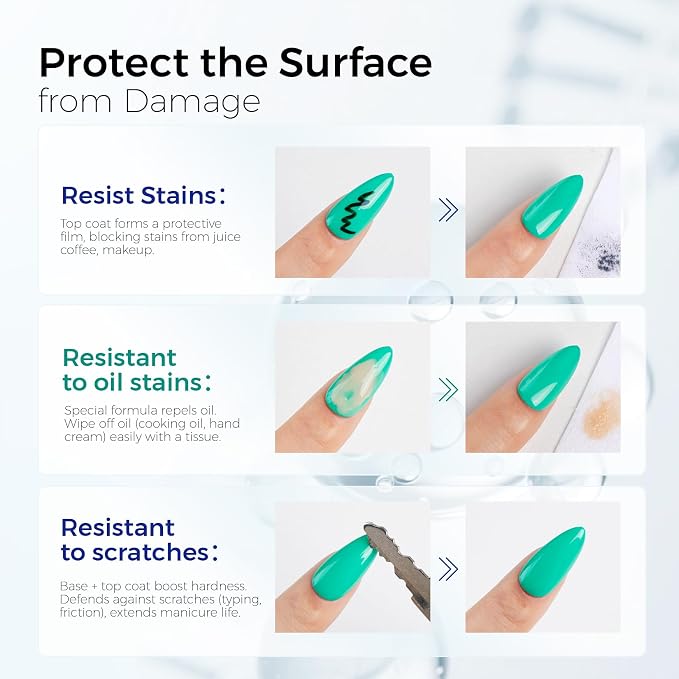 Protect the Surface
from Damage

Resist Stains:

Top coat forms a protective film, blocking stains from juice coffee, makeup.

Resistant to oil stains:

Special formula repels oil. Wipe off oil (cooking oil, hand cream) easily with a tissue.

Resistant to scratches:

Base + top coat boost hardness. Defends against scratches (typing, friction), extends manicure life.